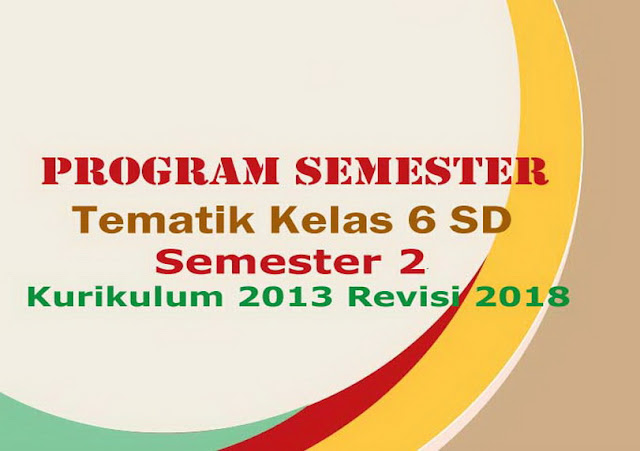 PROGRAM SEMESTER
Tematik Kelas 6 SD
Semester 2
Kurikulum 2013 Revisi 2018